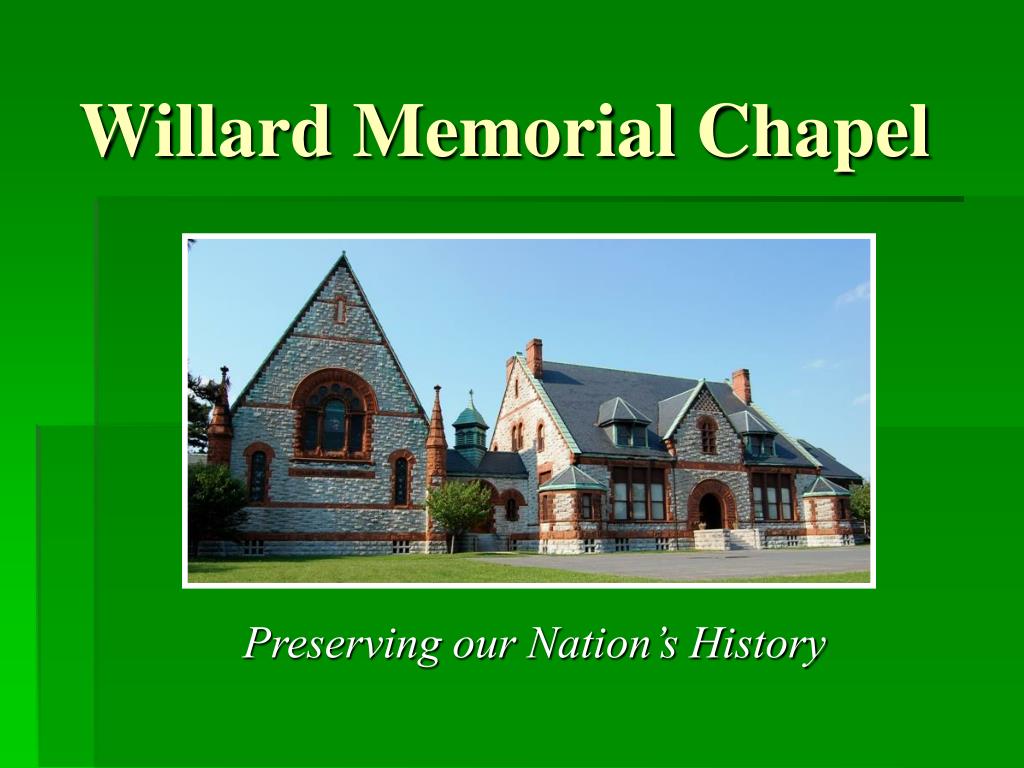 Willard Memorial Chapel

Preserving our Nation’s History